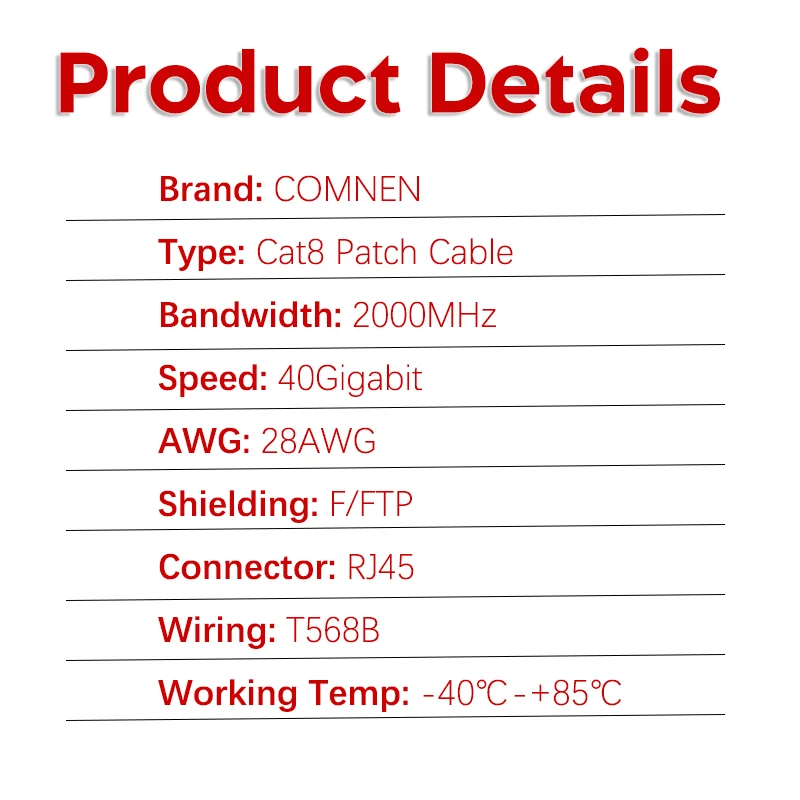 Product Details

Brand: COMNEN

Type: Cat8 Patch Cable

Bandwidth: 2000MHz

Speed: 40Gigabit

AWG: 28AWG

Shielding: F/FTP

Connector: RJ45

Wiring: T568B

Working Temp: -40℃-+85℃